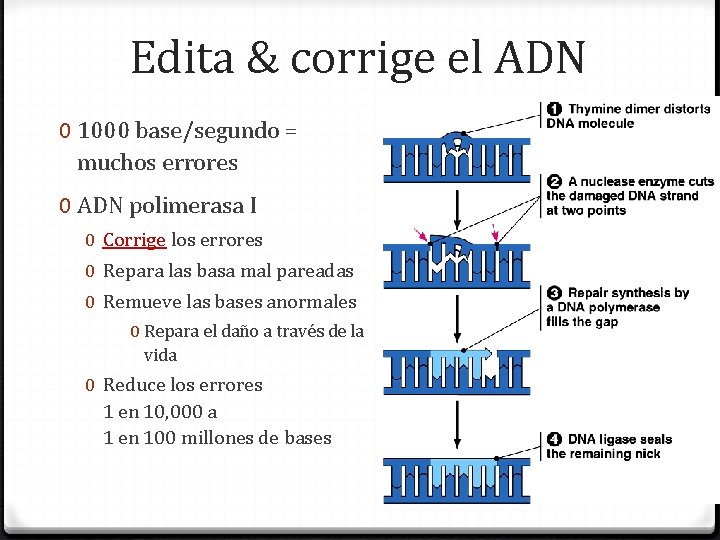 Edita & corrige el ADN

0 1000 base/segundo = muchos errores

0 ADN polimerasa I

0 Corrige los errores

0 Repara las basa mal pareadas

0 Remueve las bases anormales

0 Repara el daño a través de la vida

0 Reduce los errores 1 en 10,000 a 1 en 100 millones de bases

1 Thymine dimer distorts DNA molecule

2 A nuclease enzyme cuts the damaged DNA strand at two points

3 Repair synthesis by a DNA polymerase fills the gap

4 DNA ligase seals the remaining nick